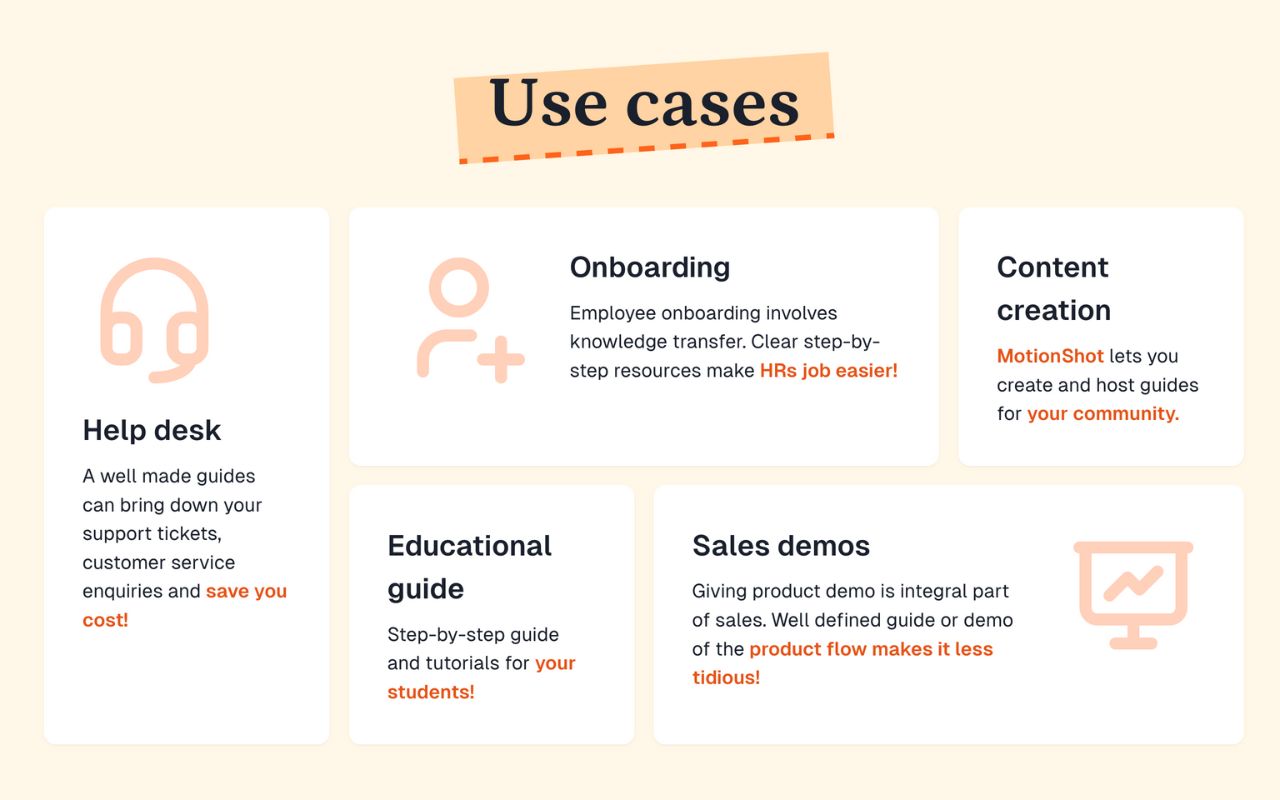 Use cases

Help desk

A well made guides can bring down your support tickets, customer service enquiries and save you cost!

Onboarding

Employee onboarding involves knowledge transfer. Clear step-by-step resources make HRs job easier!

Content creation

MotionShot lets you create and host guides for your community.

Educational guide

Step-by-step guide and tutorials for your students!

Sales demos

Giving product demo is integral part of sales. Well defined guide or demo of the product flow makes it less tidious!